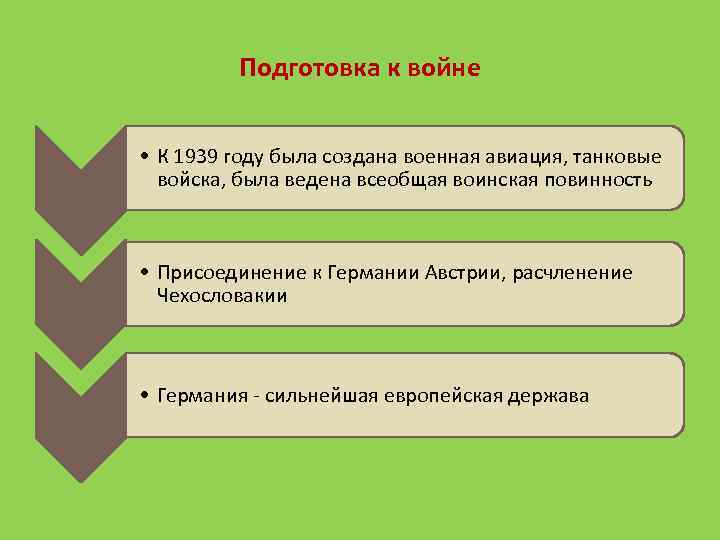 Подготовка к войне

• К 1939 году была создана военная авиация, танковые войска, была ведена всеобщая воинская повинность

• Присоединение к Германии Австрии, расчленение Чехословакии

• Германия - сильнейшая европейская держава